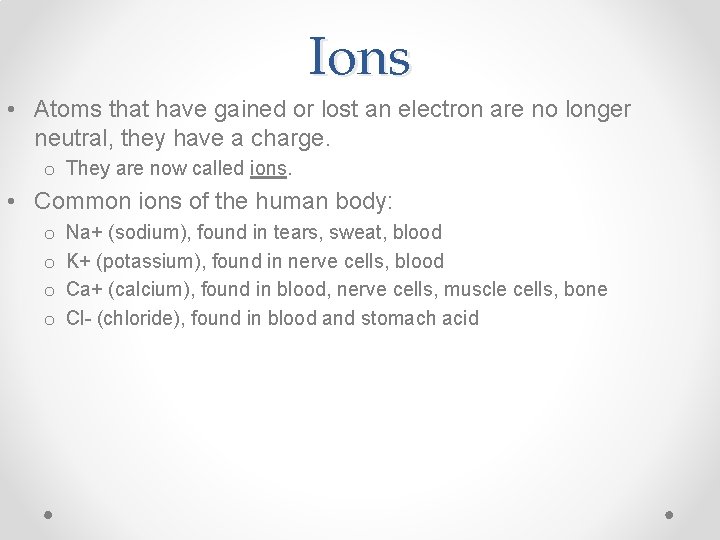 Ions

• Atoms that have gained or lost an electron are no longer neutral, they have a charge.
  o They are now called ions.
• Common ions of the human body:
  o Na+ (sodium), found in tears, sweat, blood
  o K+ (potassium), found in nerve cells, blood
  o Ca+ (calcium), found in blood, nerve cells, muscle cells, bone
  o Cl- (chloride), found in blood and stomach acid